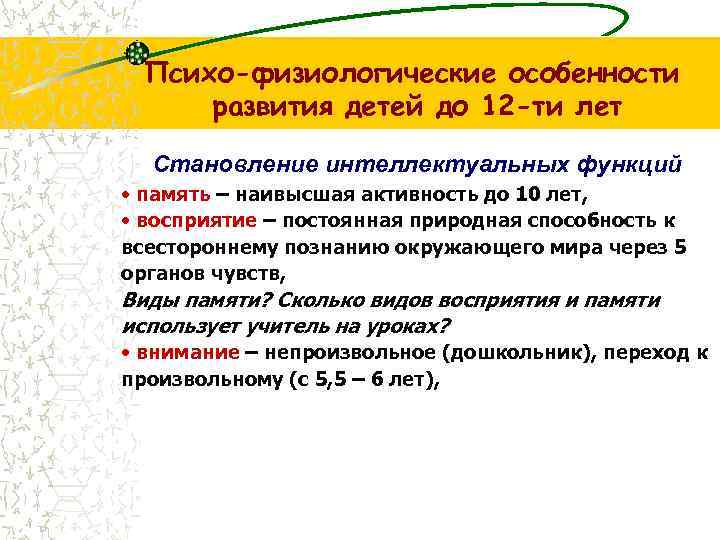 Психо-физиологические особенности развития детей до 12-ти лет

Становление интеллектуальных функций

• память – наивысшая активность до 10 лет,

• восприятие – постоянная природная способность к всестороннему познанию окружающего мира через 5 органов чувств,

Виды памяти? Сколько видов восприятия и памяти использует учитель на уроках?

• внимание – непроизвольное (дошкольник), переход к произвольному (с 5,5 – 6 лет),